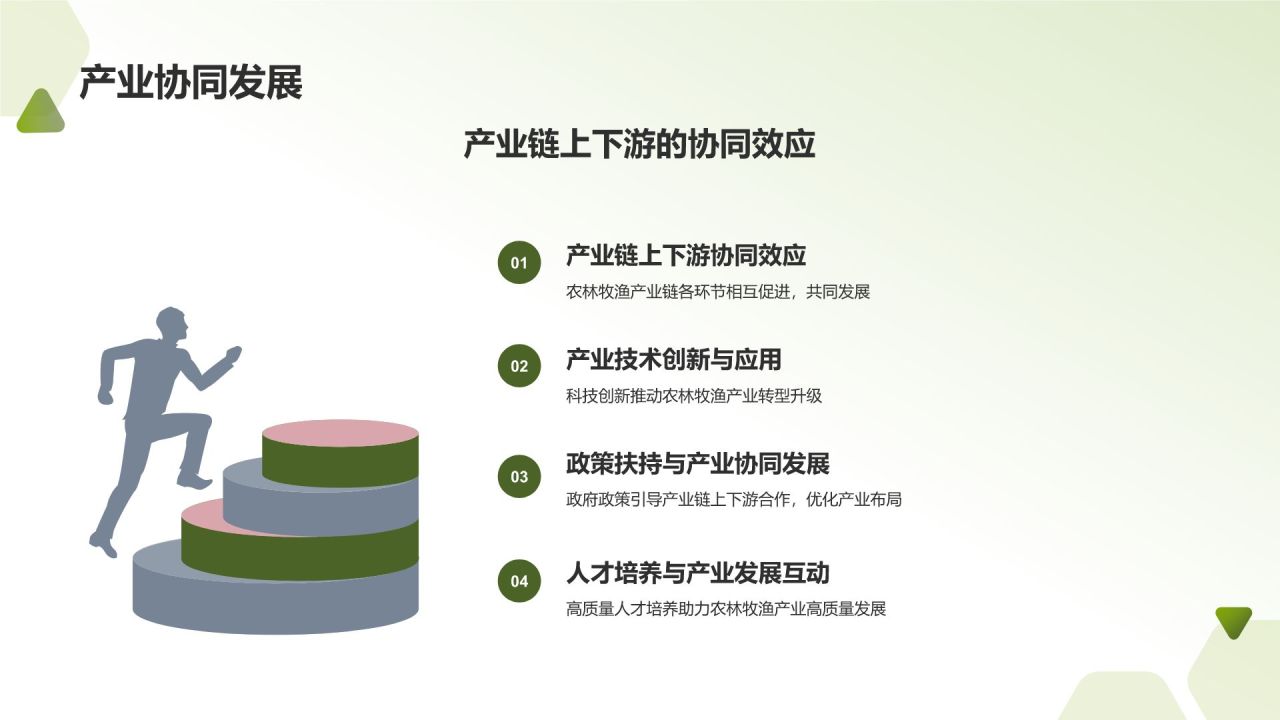 产业协同发展

产业链上下游的协同效应

01
产业链上下游协同效应
农林牧渔产业链各环节相互促进，共同发展

02
产业技术创新与应用
科技创新推动农林牧渔产业转型升级

03
政策扶持与产业协同发展
政府政策引导产业链上下游合作，优化产业布局

04
人才培养与产业发展互动
高质量人才培养助力农林牧渔产业高质量发展